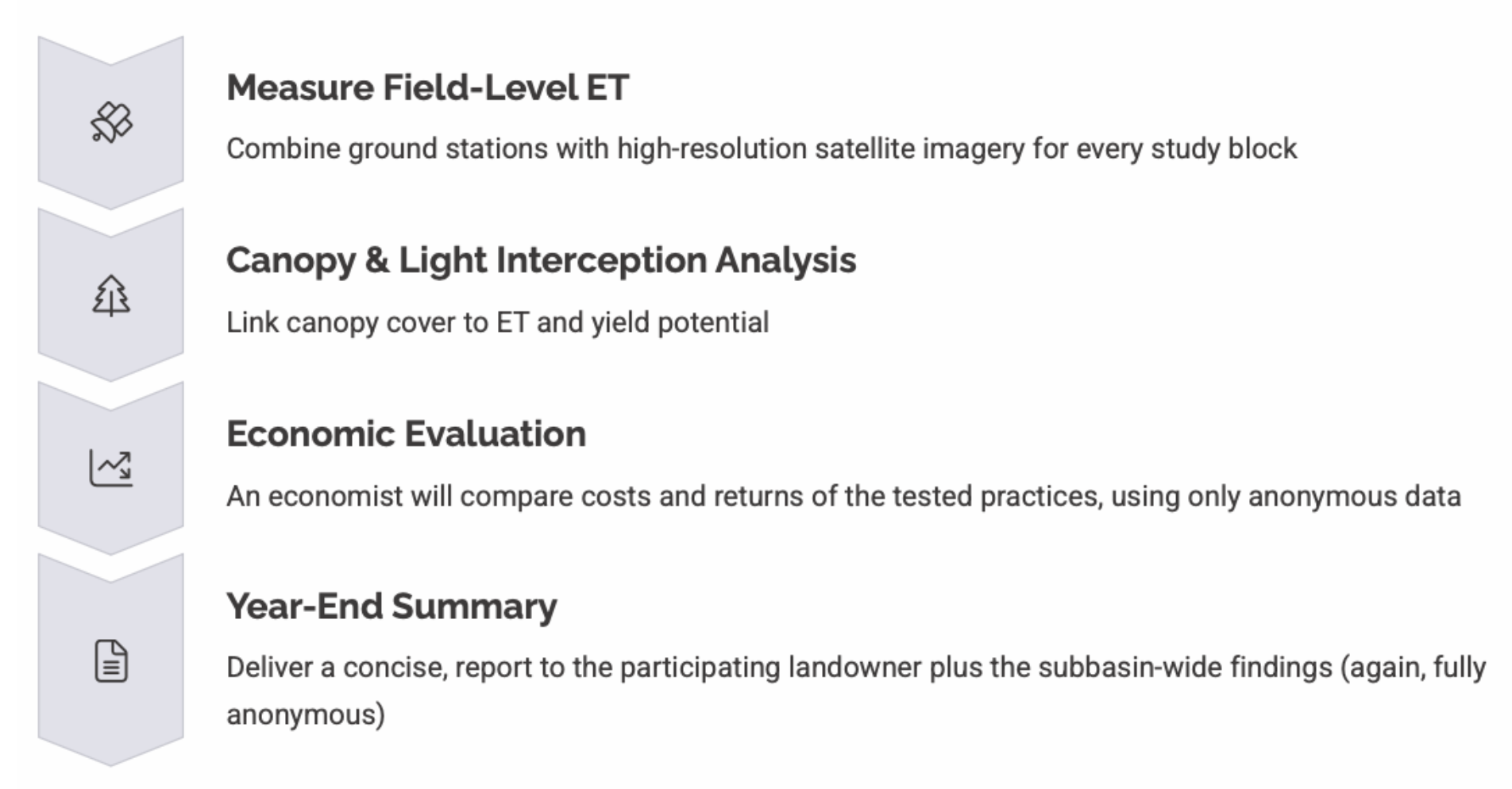 Measure Field-Level ET

Combine ground stations with high-resolution satellite imagery for every study block

Canopy & Light Interception Analysis

Link canopy cover to ET and yield potential

Economic Evaluation

An economist will compare costs and returns of the tested practices, using only anonymous data

Year-End Summary

Deliver a concise, report to the participating landowner plus the subbasin-wide findings (again, fully anonymous)